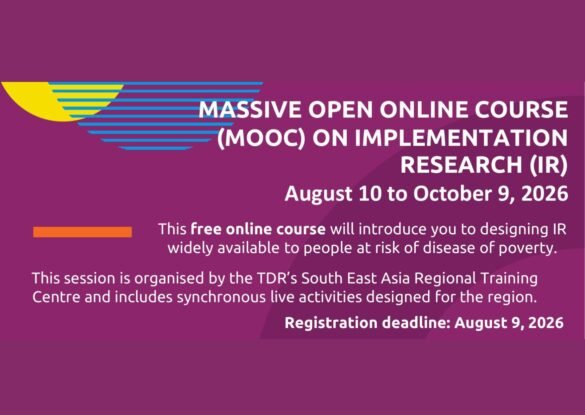 MASSIVE OPEN ONLINE COURSE (MOOC) ON IMPLEMENTATION RESEARCH (IR)

August 10 to October 9, 2026

This free online course will introduce you to designing IR widely available to people at risk of disease of poverty.

This session is organised by the TDR's South East Asia Regional Training Centre and includes synchronous live activities designed for the region.

Registration deadline: August 9, 2026